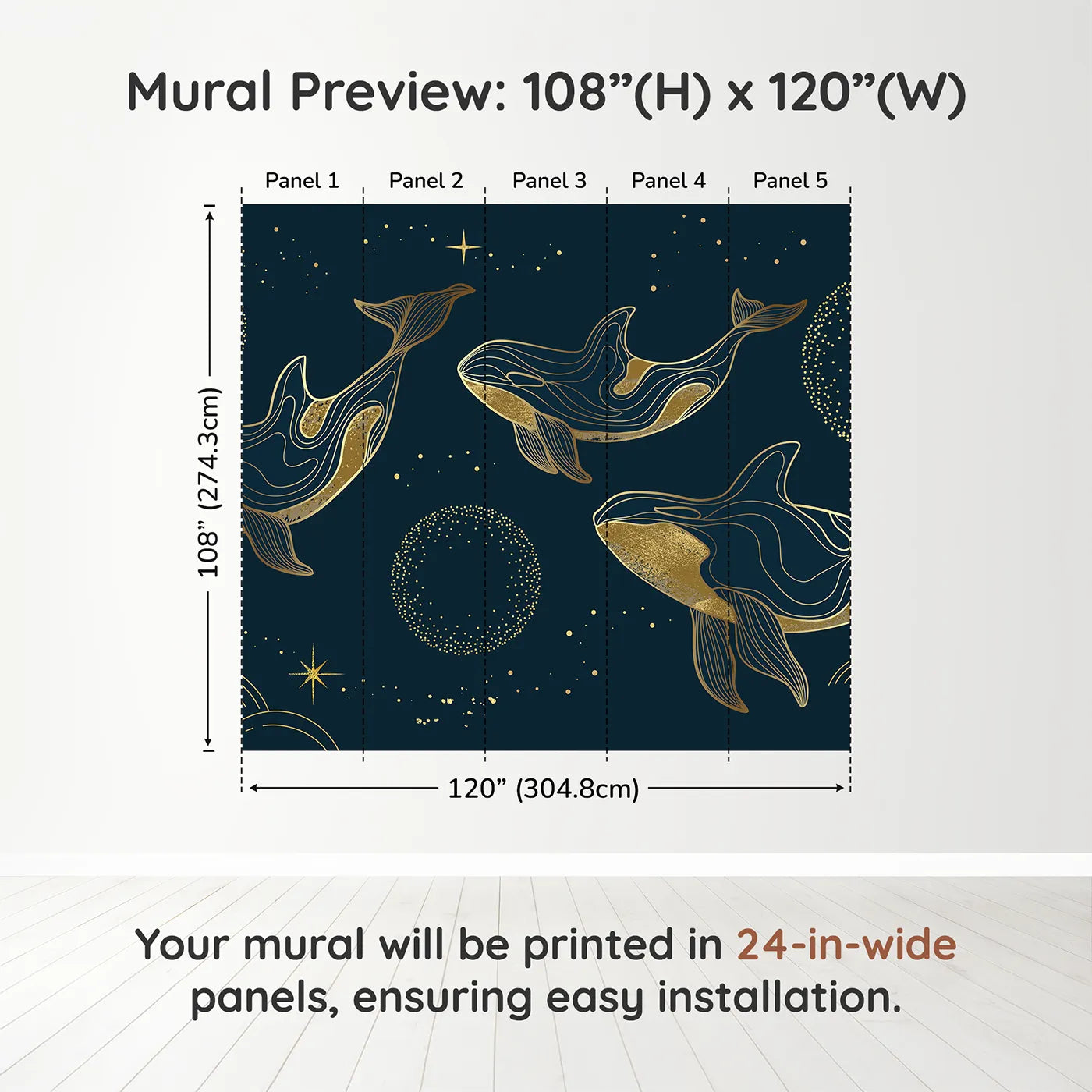 Mural Preview: 108”(H) x 120”(W)

Panel 1
Panel 2
Panel 3
Panel 4
Panel 5

108” (274.3cm)

120” (304.8cm)

Your mural will be printed in 24-in-wide panels, ensuring easy installation.